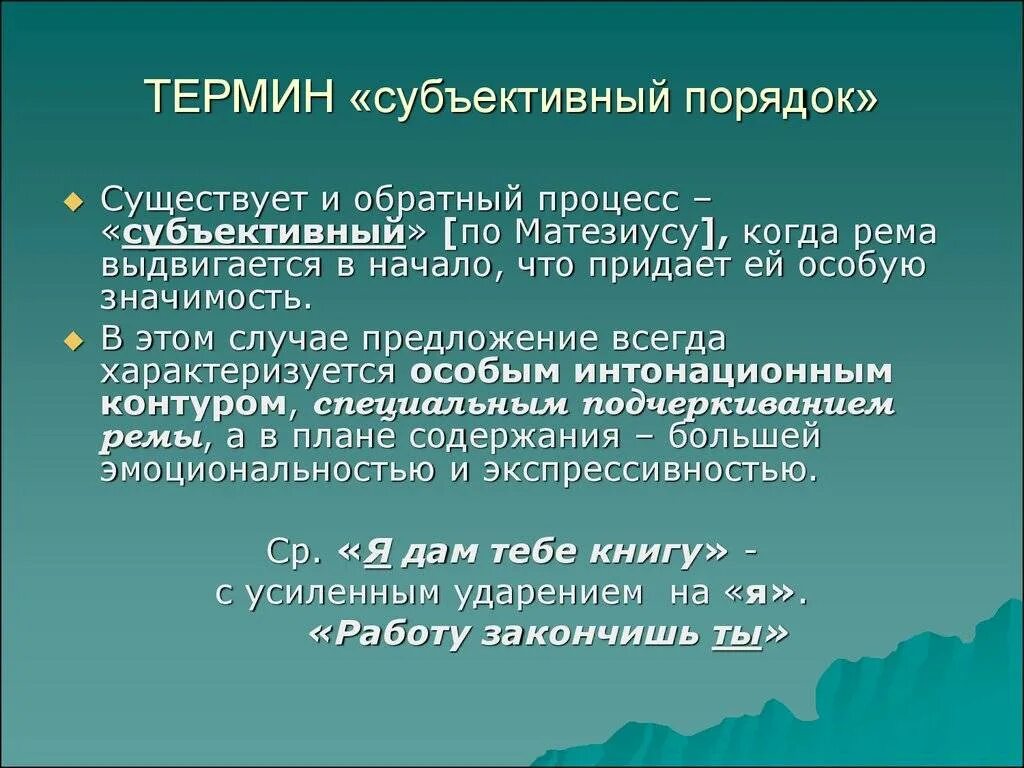 ТЕРМИН «субъективный порядок»

Существует и обратный процесс – «субъективный» [по Матезиусу], когда рема выдвигается в начало, что придает ей особую значимость.

В этом случае предложение всегда характеризуется особым интонационным контуром, специальным подчеркиванием ремы, а в плане содержания – большей эмоциональностью и экспрессивностью.

Ср. «Я дам тебе книгу» - с усиленным ударением на «я». «Работу закончишь ты»